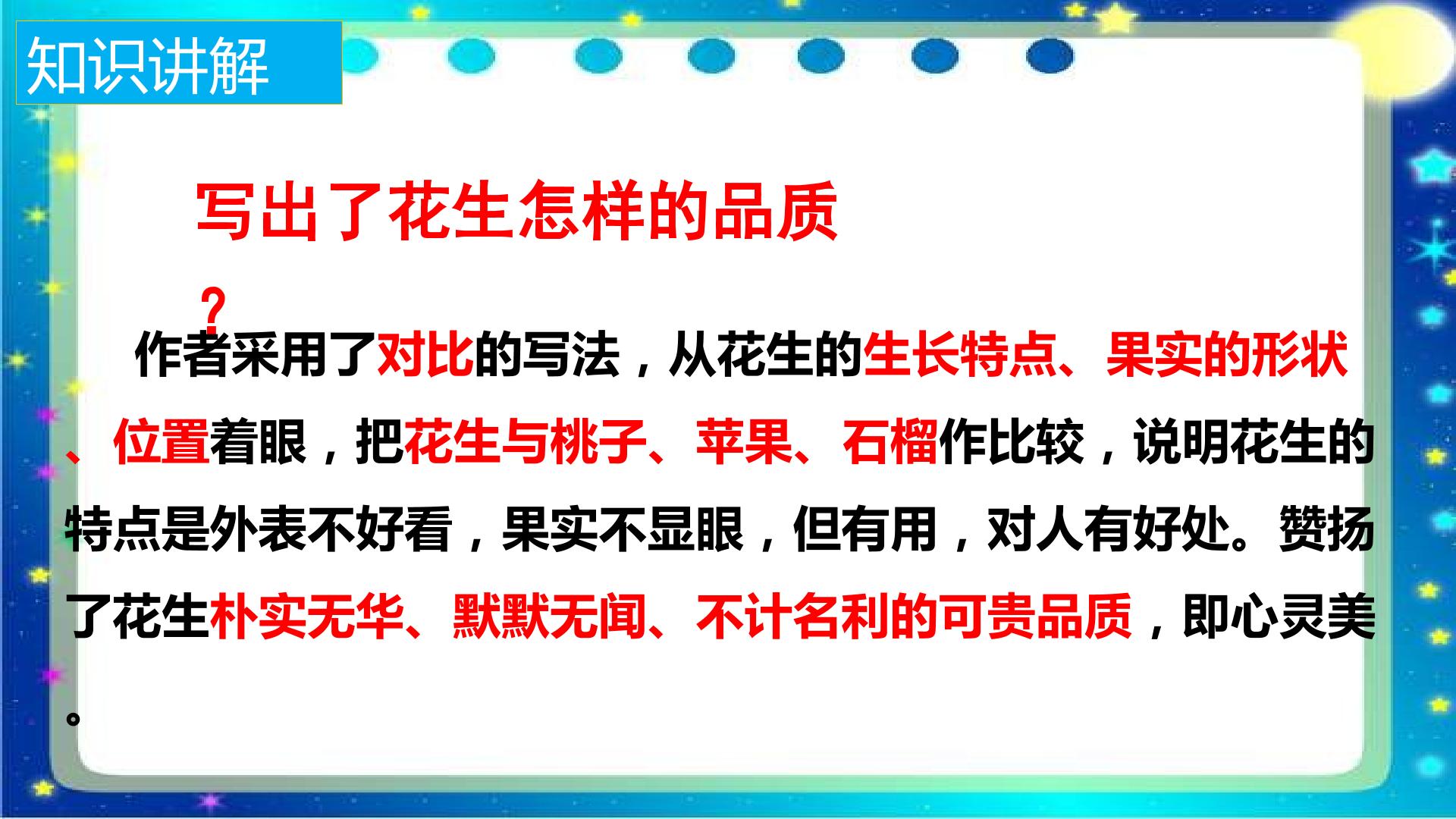 知识讲解

写出了花生怎样的品质？

作者采用了对比的写法，从花生的生长特点、果实的形状、位置着眼，把花生与桃子、苹果、石榴作比较，说明花生的特点是外表不好看，果实不显眼，但有用，对人有好处。赞扬了花生朴实无华、默默无闻、不计名利的可贵品质，即心灵美。